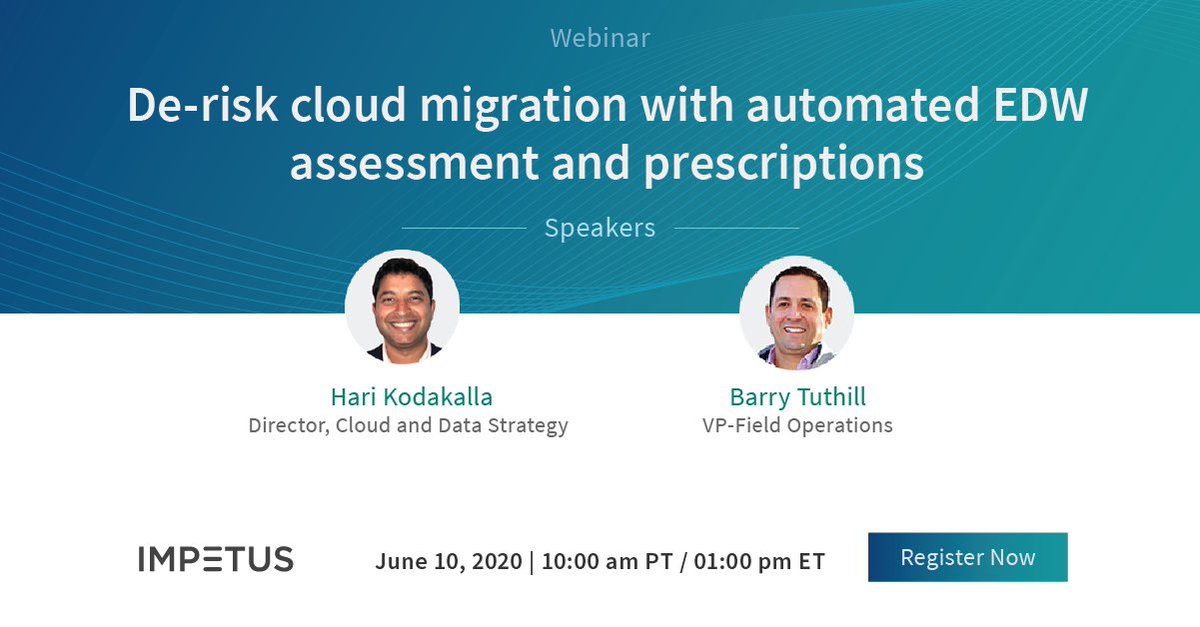 Webinar

De-risk cloud migration with automated EDW assessment and prescriptions

Speakers

Hari Kodakalla
Director, Cloud and Data Strategy

Barry Tuthill
VP-Field Operations

IMPETUS

June 10, 2020 | 10:00 am PT / 01:00 pm ET

Register Now